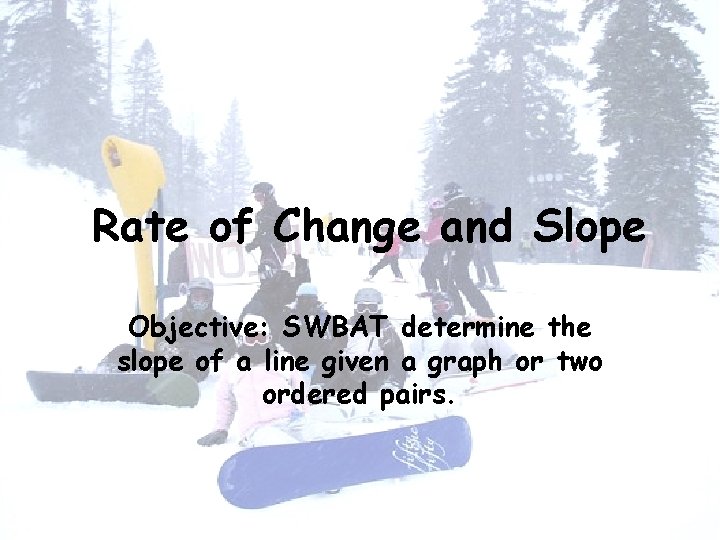 Rate of Change and Slope

Objective: SWBAT determine the slope of a line given a graph or two ordered pairs.